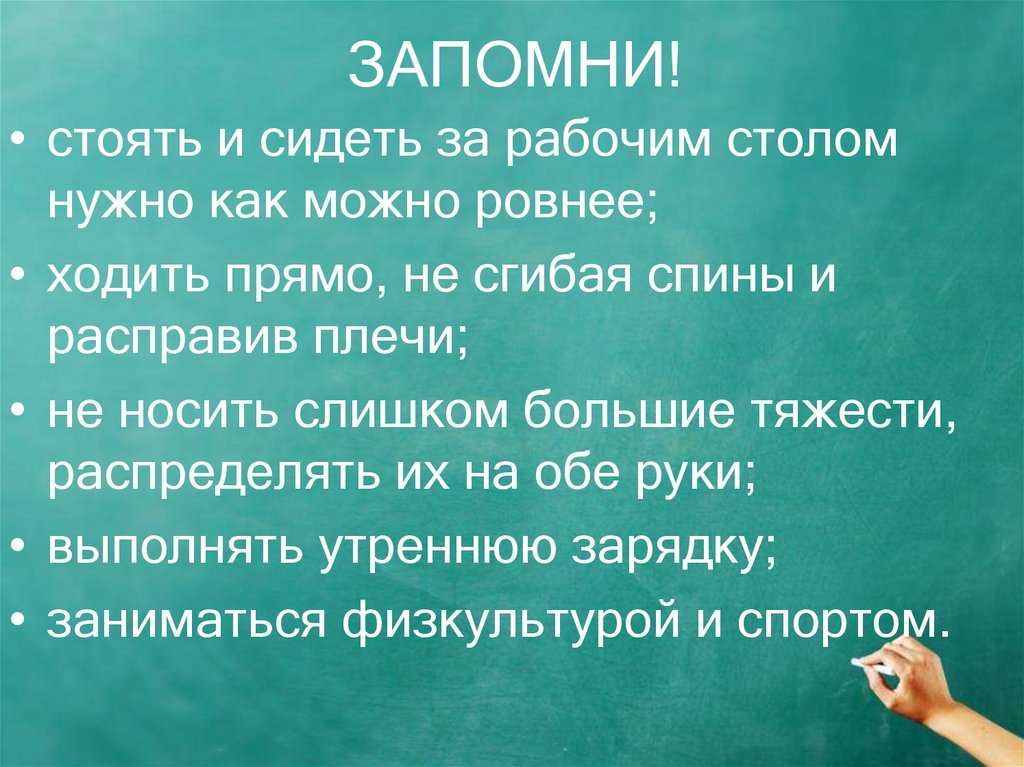 ЗАПОМНИ!

• стоять и сидеть за рабочим столом нужно как можно ровнее;

• ходить прямо, не сгибая спины и расправив плечи;

• не носить слишком большие тяжести, распределять их на обе руки;

• выполнять утреннюю зарядку;

• заниматься физкультурой и спортом.